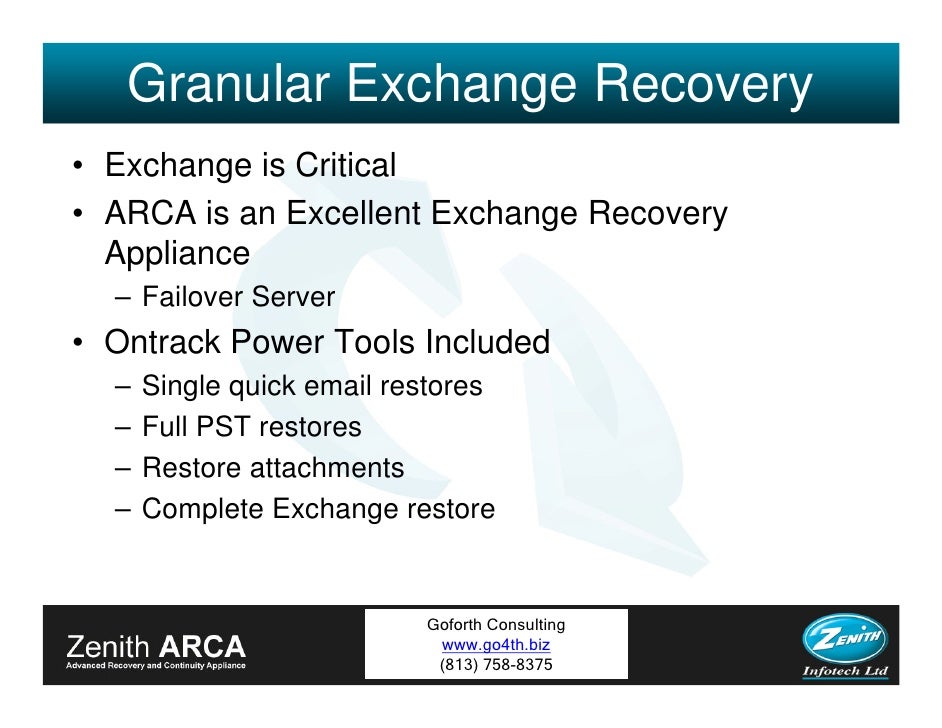 Granular Exchange Recovery

• Exchange is Critical
• ARCA is an Excellent Exchange Recovery Appliance
  – Failover Server
• Ontrack Power Tools Included
  – Single quick email restores
  – Full PST restores
  – Restore attachments
  – Complete Exchange restore

Zenith ARCA
Advanced Recovery and Continuity Appliance

Goforth Consulting
www.go4th.biz
(813) 758-8375

ZENITH
Infotech Ltd